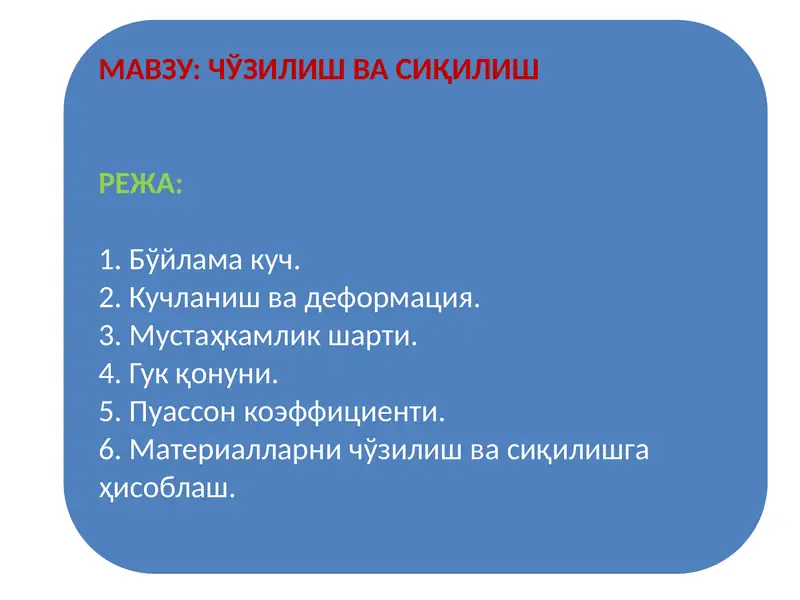 МАВЗУ: ЧЎЗИЛИШ ВА СИҚИЛИШ

РЕЖА:

1. Бўйлама куч.
2. Кучланиш ва деформация.
3. Мустаҳкамлик шарти.
4. Гук қонуни.
5. Пуассон коэффициенти.
6. Материалларни чўзилиш ва сиқилишга ҳисоблаш.